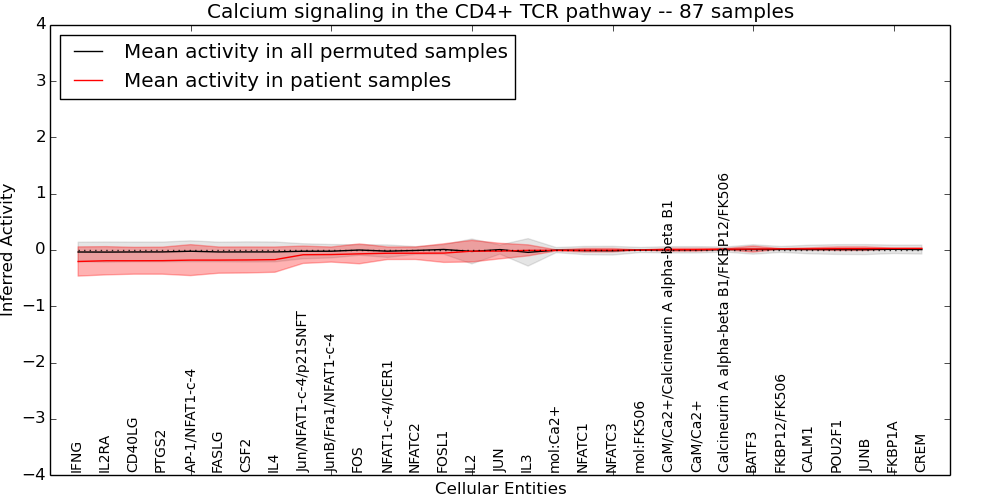 Calcium signaling in the CD4+ TCR pathway -- 87 samples

Mean activity in all permuted samples
Mean activity in patient samples

Inferred Activity

4
3
2
1
0
−1
−2
−3
−4

IFNG
IL2RA
CD40LG
PTGS2
AP-1/NFAT1-c-4
FASLG
CSF2
IL4
Jun/NFAT1-c-4/p21SNFT
JunB/Fra1/NFAT1-c-4
FOS
NFAT1-c-4/ICER1
NFATC2
FOSL1
IL2
JUN
IL3
mol:Ca2+
NFATC1
NFATC3
mol:FK506
CaM/Ca2+/Calcineurin A alpha-beta B1
CaM/Ca2+
Calcineurin A alpha-beta B1/FKBP12/FK506
BATF3
FKBP12/FK506
CALM1
POU2F1
JUNB
FKBP1A
CREM

Cellular Entities